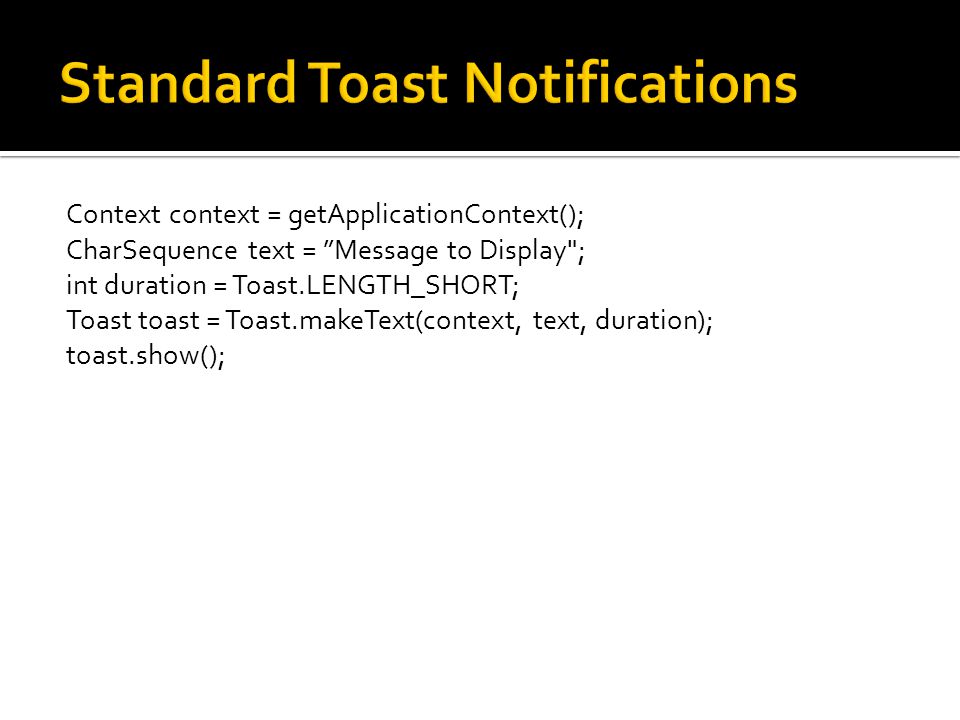 Standard Toast Notifications

Context context = getApplicationContext();
CharSequence text = ”Message to Display";
int duration = Toast.LENGTH_SHORT;
Toast toast = Toast.makeText(context, text, duration);
toast.show();